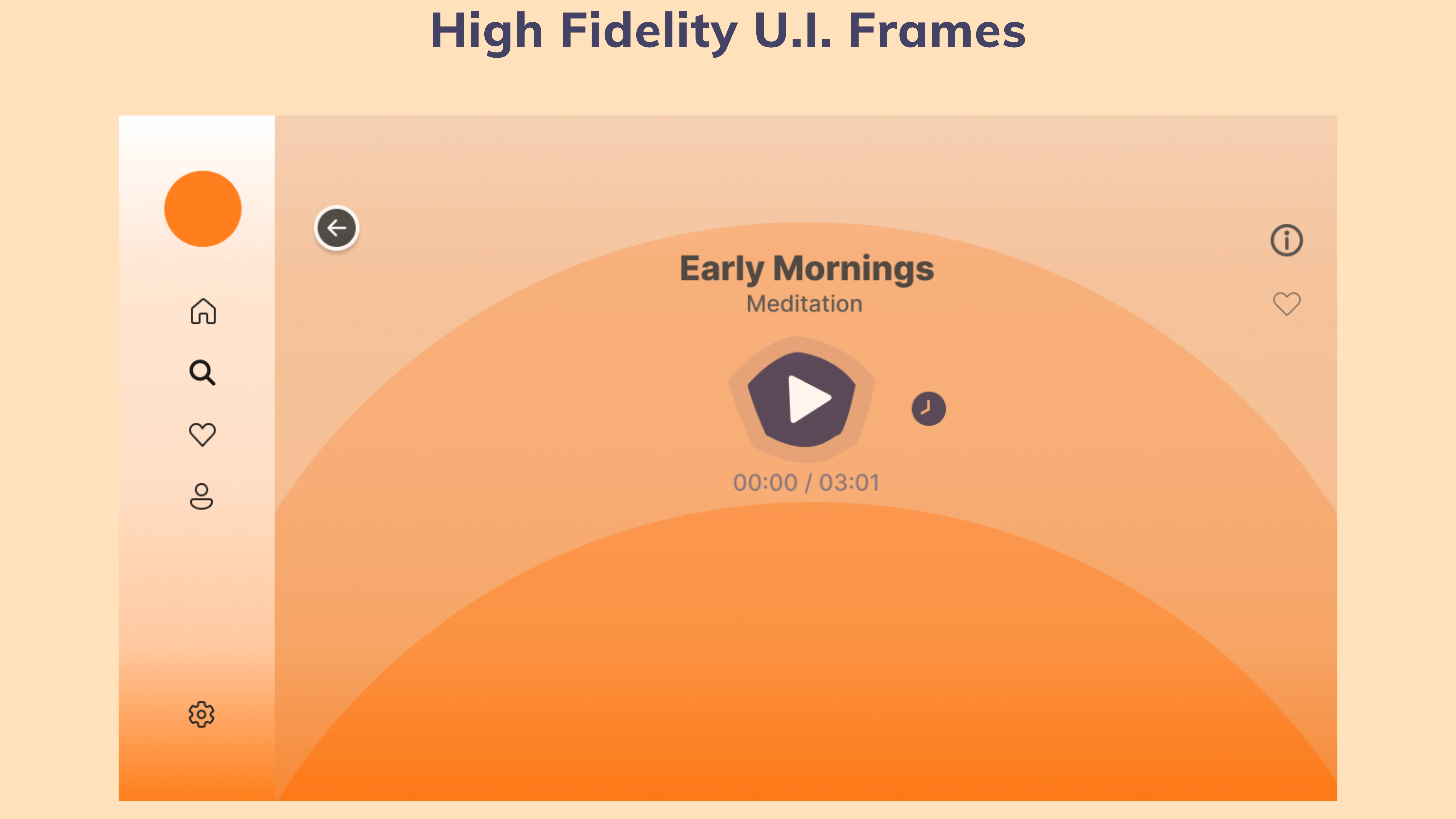 High Fidelity U.I. Frames

Early Mornings
Meditation

00:00 / 03:01